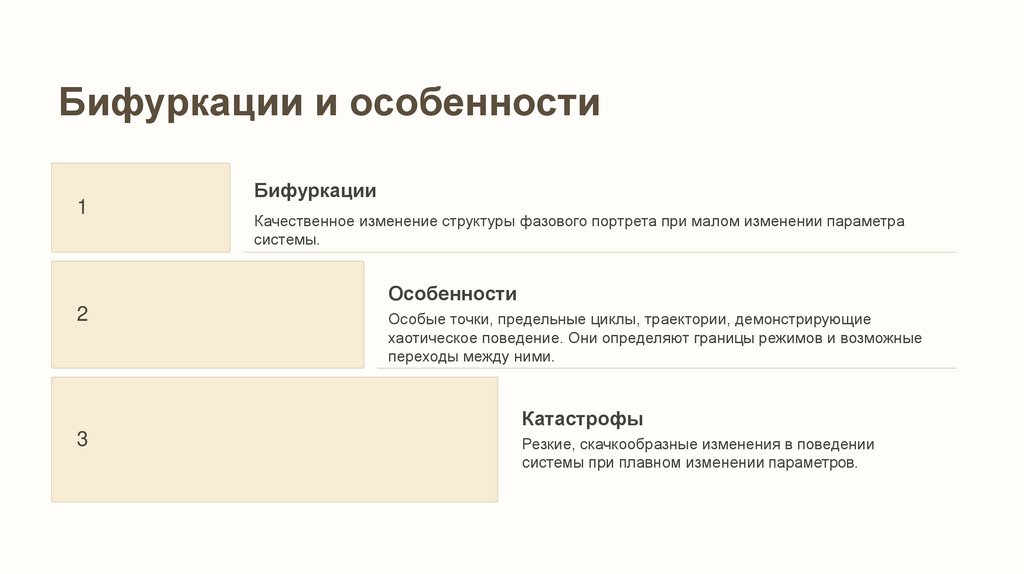 Бифуркации и особенности

1

Бифуркации

Качественное изменение структуры фазового портрета при малом изменении параметра системы.

2

Особенности

Особые точки, предельные циклы, траектории, демонстрирующие хаотическое поведение. Они определяют границы режимов и возможные переходы между ними.

3

Катастрофы

Резкие, скачкообразные изменения в поведении системы при плавном изменении параметров.